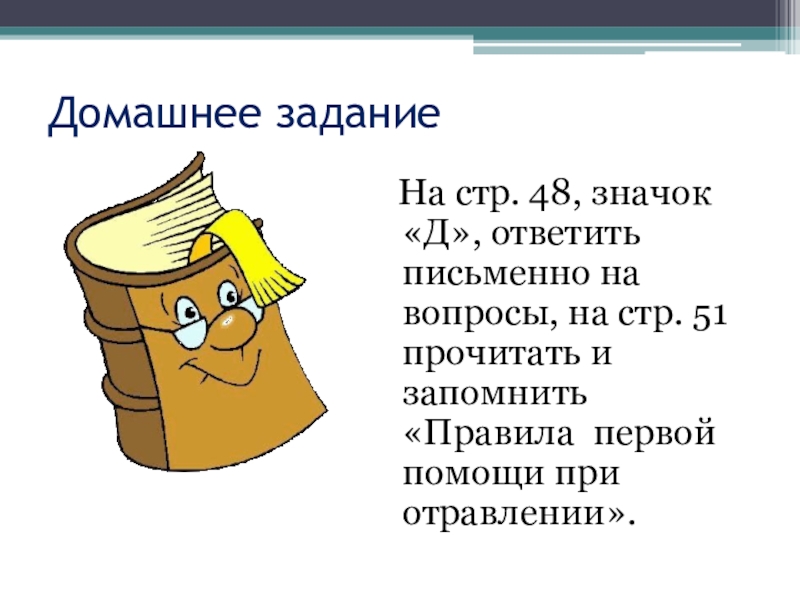 Домашнее задание

На стр. 48, значок «Д», ответить письменно на вопросы, на стр. 51 прочитать и запомнить «Правила первой помощи при отравлении».